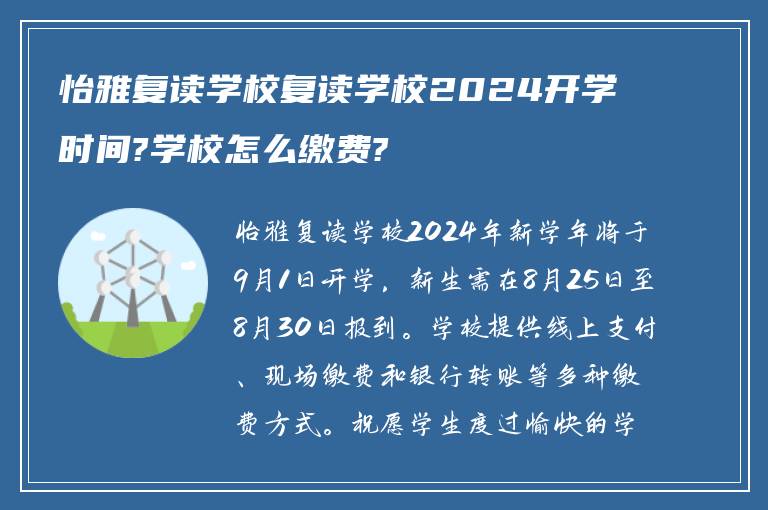 怡雅复读学校复读学校2024开学时间?学校怎么缴费?

怡雅复读学校2024年新学年将于9月1日开学，新生需在8月25日至8月30日报到。学校提供线上支付、现场缴费和银行转账等多种缴费方式。祝愿学生度过愉快的学